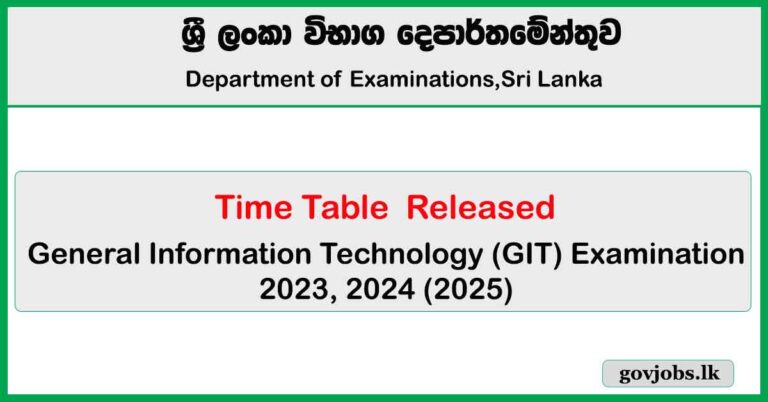 ශ්‍රී ලංකා විභාග දෙපාර්තමේන්තුව
Department of Examinations,Sri Lanka

Time Table Released
General Information Technology (GIT) Examination 2023, 2024 (2025)

govjobs.lk